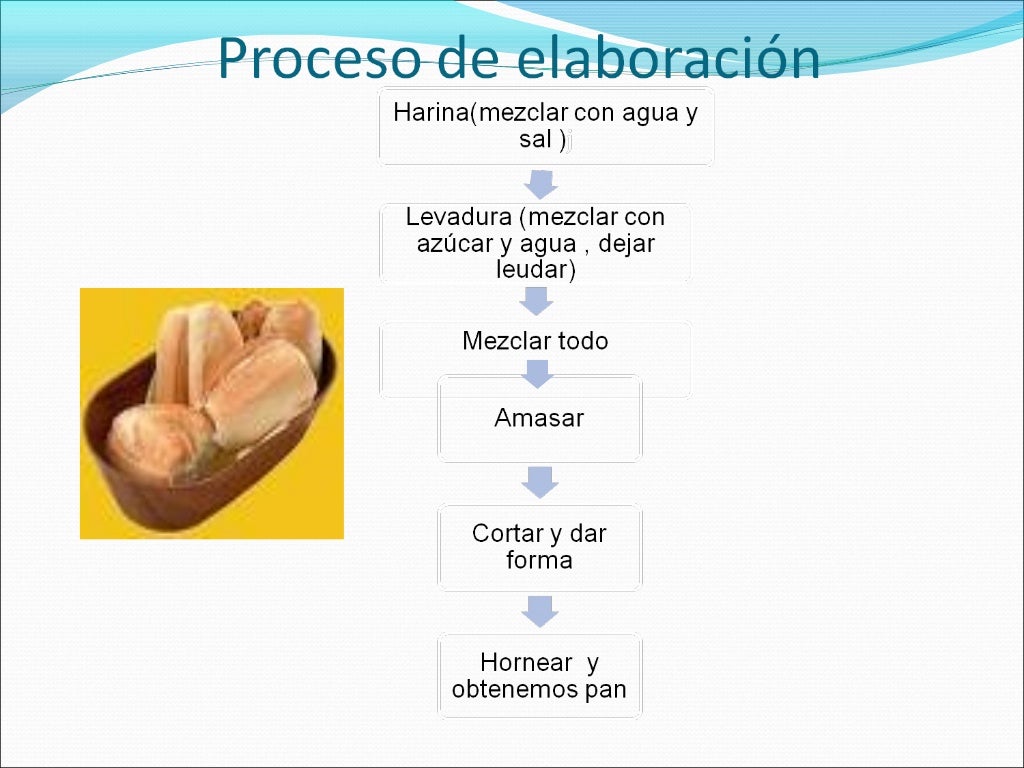 Proceso de elaboración

Harina(mezclar con agua y sal )

Levadura (mezclar con azúcar y agua , dejar leudar)

Mezclar todo

Amasar

Cortar y dar forma

Hornear y obtenemos pan